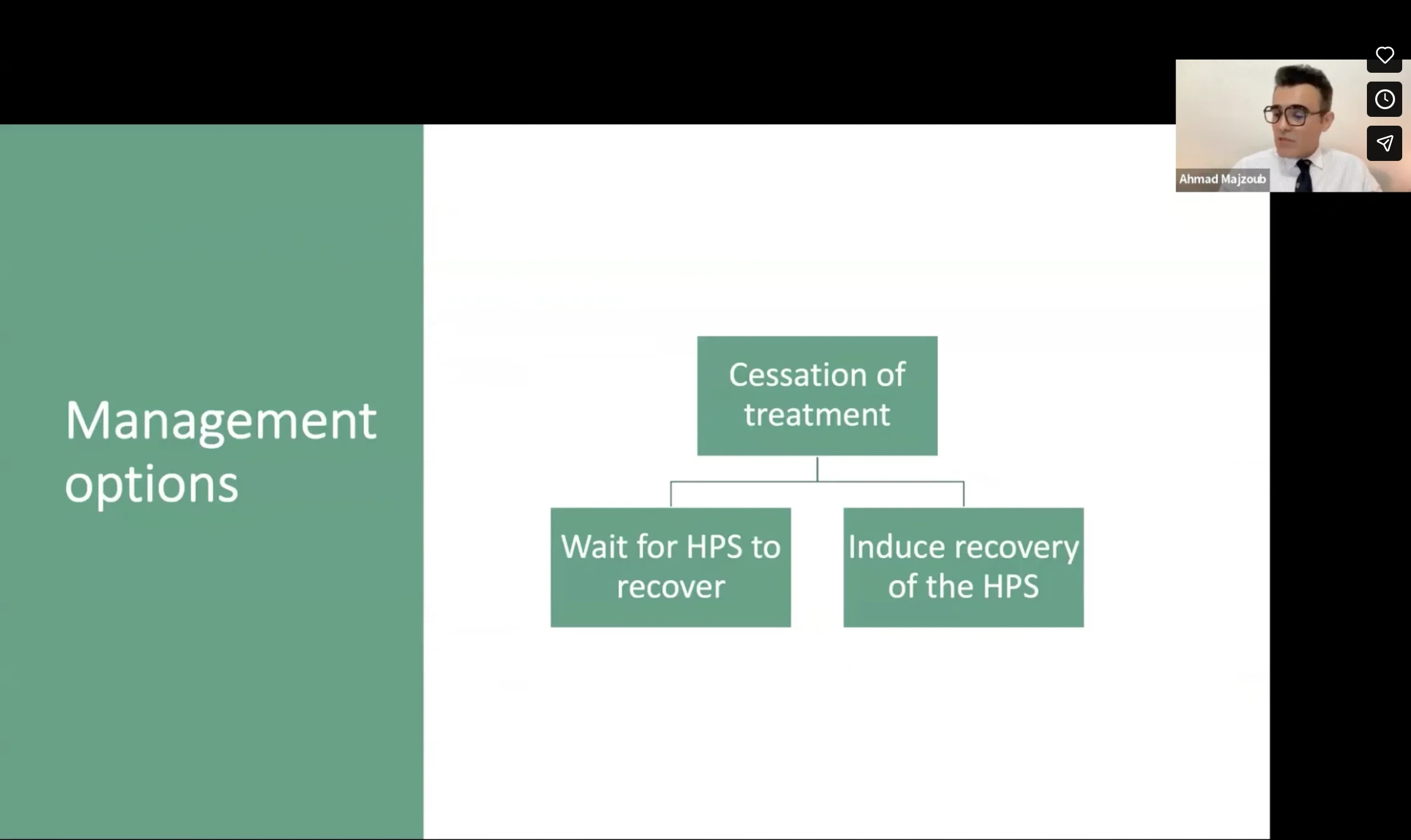 Ahmad Majzoub

Management options

Cessation of treatment

Wait for HPS to recover

Induce recovery of the HPS